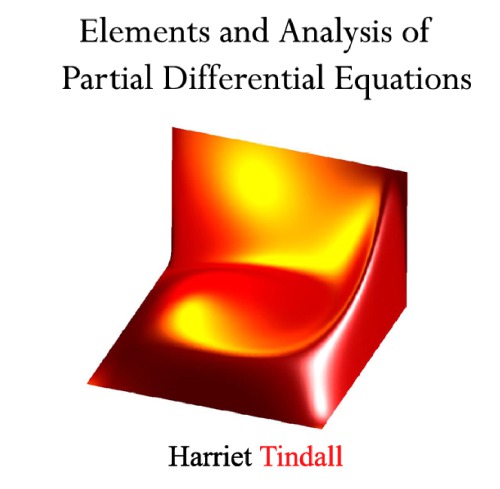 Elements and Analysis of
Partial Differential Equations

Harriet Tindall